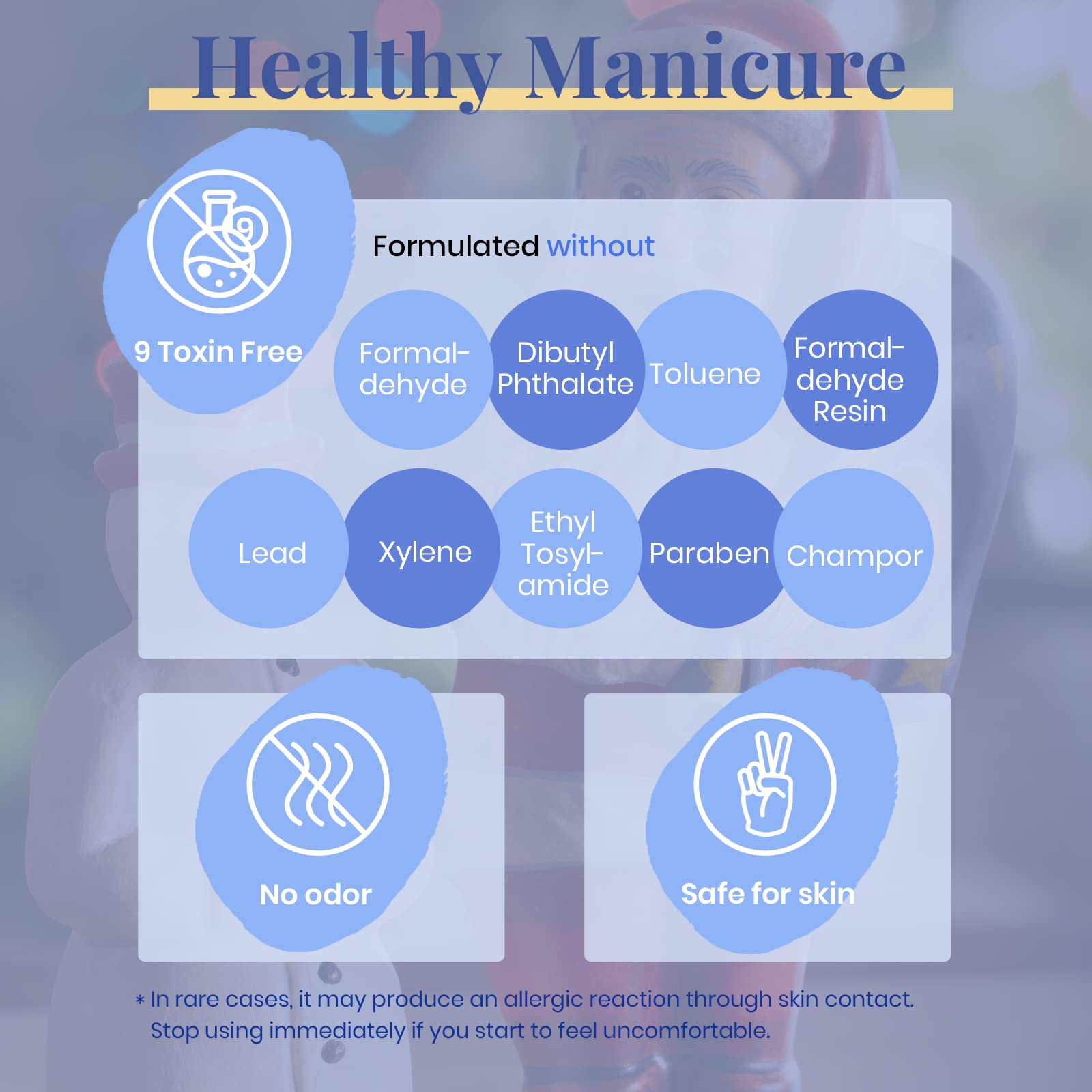 Healthy Manicure

9 Toxin Free

Formulated without

Formaldehyde

Dibutyl Phthalate

Toluene

Formaldehyde Resin

Lead

Xylene

Ethyl Tosylamide

Paraben

Champor

No odor

Safe for skin

* In rare cases, it may produce an allergic reaction through skin contact. Stop using immediately if you start to feel uncomfortable.